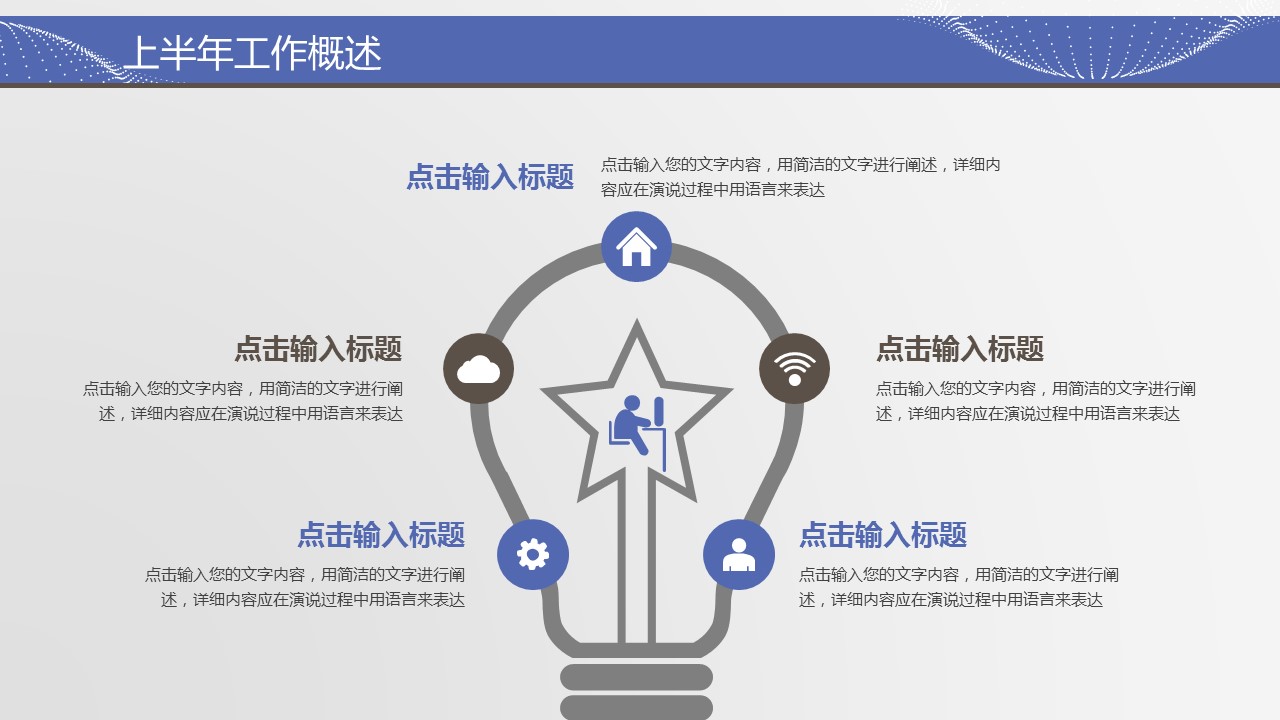 上半年工作概述

点击输入标题

点击输入您的文字内容，用简洁的文字进行阐述，详细内容应在演说过程中用语言来表达

点击输入标题

点击输入您的文字内容，用简洁的文字进行阐述，详细内容应在演说过程中用语言来表达

点击输入标题

点击输入您的文字内容，用简洁的文字进行阐述，详细内容应在演说过程中用语言来表达

点击输入标题

点击输入您的文字内容，用简洁的文字进行阐述，详细内容应在演说过程中用语言来表达

点击输入标题

点击输入您的文字内容，用简洁的文字进行阐述，详细内容应在演说过程中用语言来表达